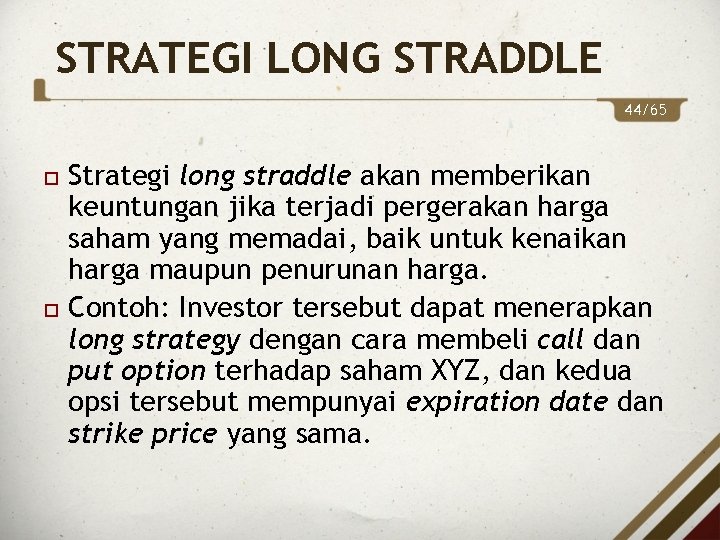 STRATEGI LONG STRADDLE

44/65

Strategi long straddle akan memberikan keuntungan jika terjadi pergerakan harga saham yang memadai, baik untuk kenaikan harga maupun penurunan harga.

Contoh: Investor tersebut dapat menerapkan long strategy dengan cara membeli call dan put option terhadap saham XYZ, dan kedua opsi tersebut mempunyai expiration date dan strike price yang sama.